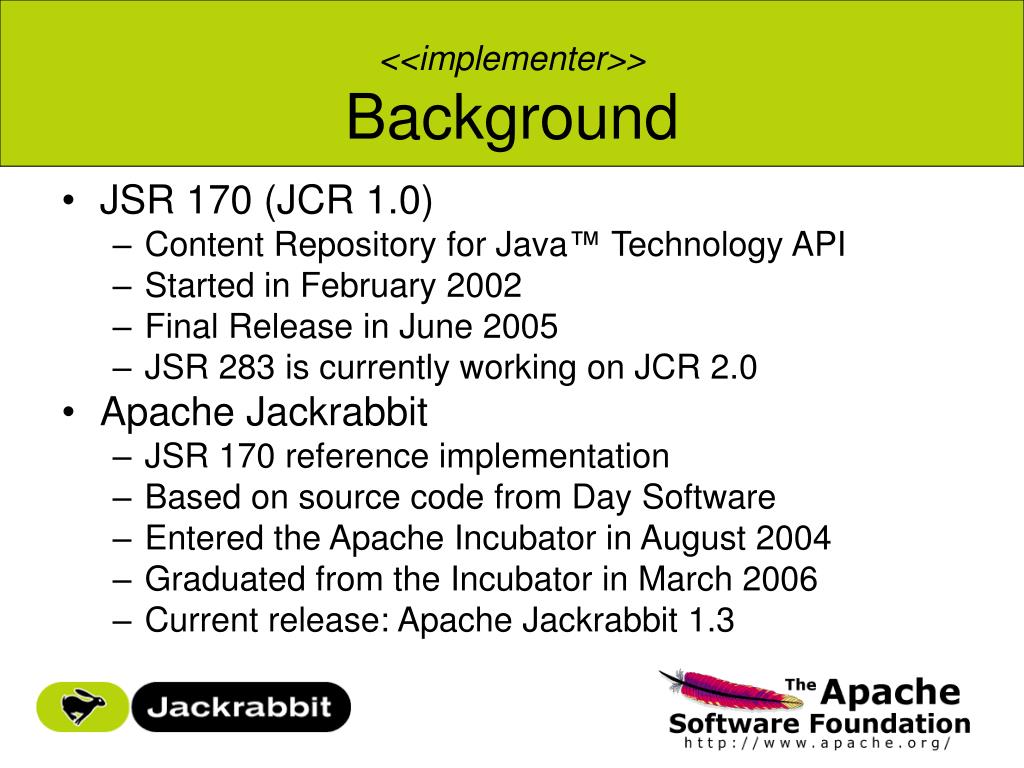 <<implementer>>
Background

• JSR 170 (JCR 1.0)
  – Content Repository for Java™ Technology API
  – Started in February 2002
  – Final Release in June 2005
  – JSR 283 is currently working on JCR 2.0
• Apache Jackrabbit
  – JSR 170 reference implementation
  – Based on source code from Day Software
  – Entered the Apache Incubator in August 2004
  – Graduated from the Incubator in March 2006
  – Current release: Apache Jackrabbit 1.3

Jackrabbit

The Apache Software Foundation
http://www.apache.org/